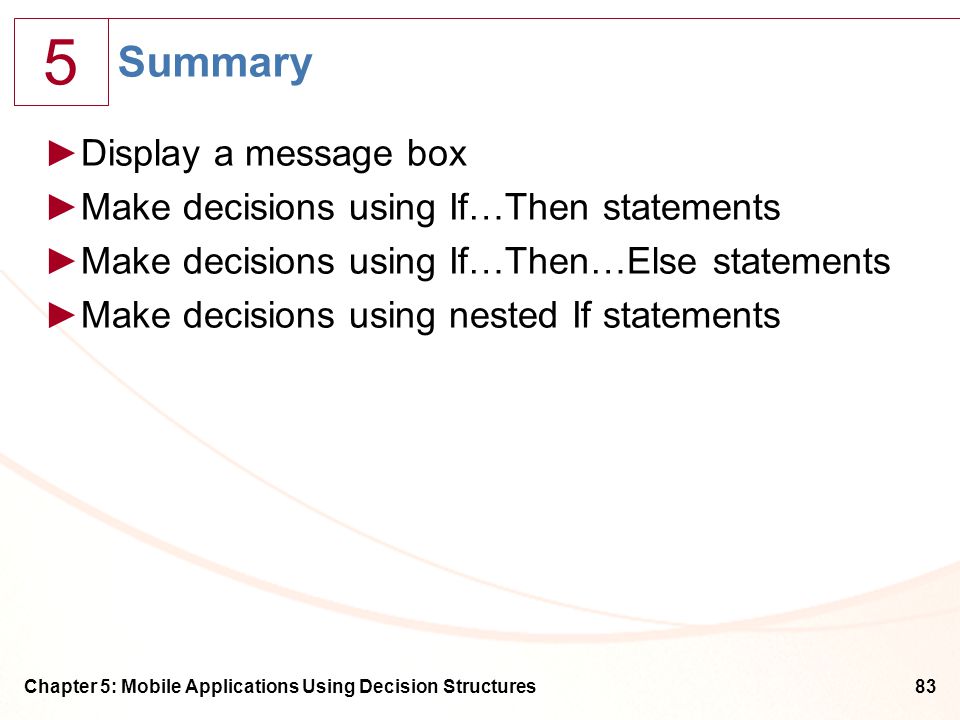 5

Summary

►Display a message box
►Make decisions using If…Then statements
►Make decisions using If…Then…Else statements
►Make decisions using nested If statements

Chapter 5: Mobile Applications Using Decision Structures

83